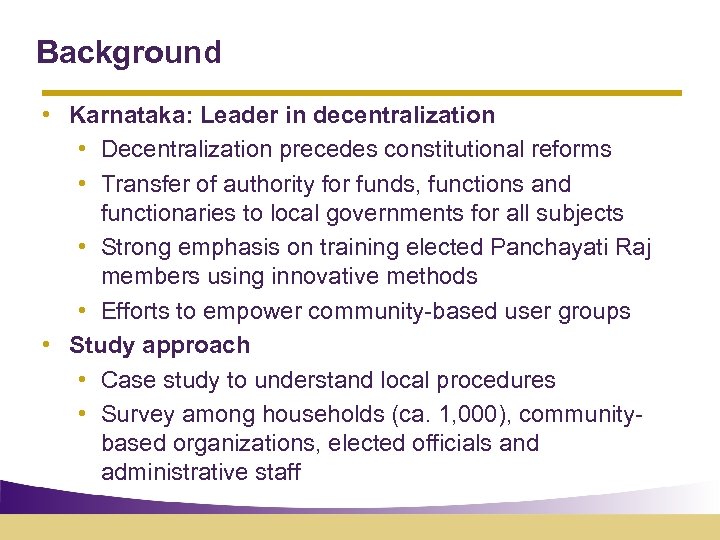 Background

• Karnataka: Leader in decentralization
  • Decentralization precedes constitutional reforms
  • Transfer of authority for funds, functions and functionaries to local governments for all subjects
  • Strong emphasis on training elected Panchayati Raj members using innovative methods
  • Efforts to empower community-based user groups
• Study approach
  • Case study to understand local procedures
  • Survey among households (ca. 1,000), community-based organizations, elected officials and administrative staff